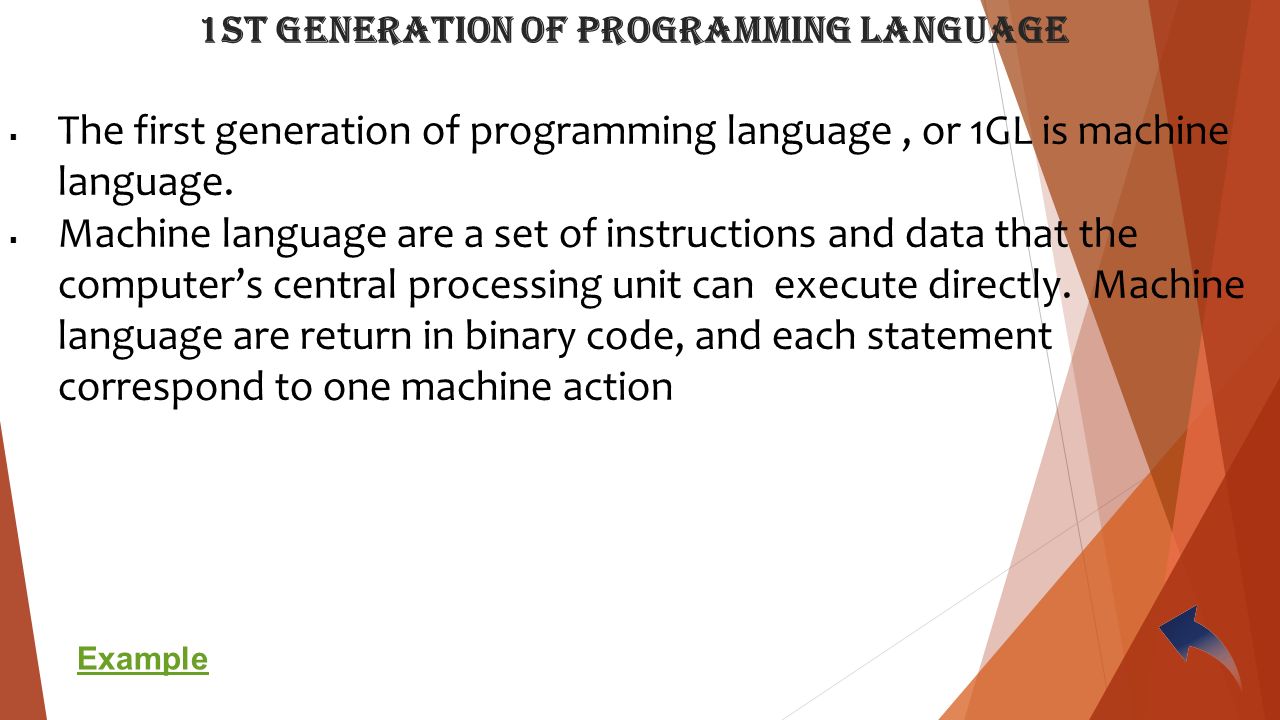 1ST GENERATION OF PROGRAMMING LANGUAGE

▪ The first generation of programming language , or 1GL is machine language.

▪ Machine language are a set of instructions and data that the computer's central processing unit can execute directly. Machine language are return in binary code, and each statement correspond to one machine action

Example